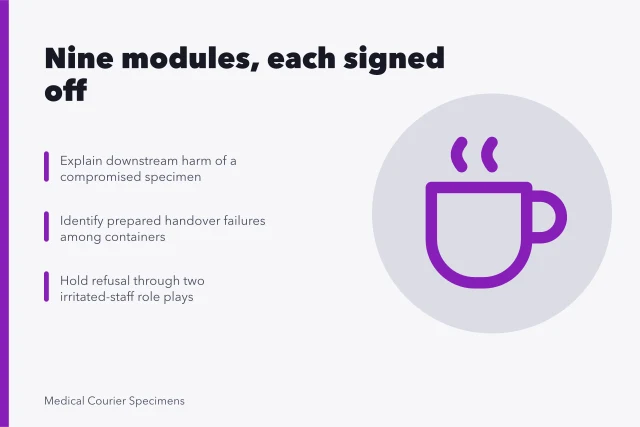 Nine modules, each signed off

Explain downstream harm of a compromised specimen

Identify prepared handover failures among containers

Hold refusal through two irritated-staff role plays

Medical Courier Specimens